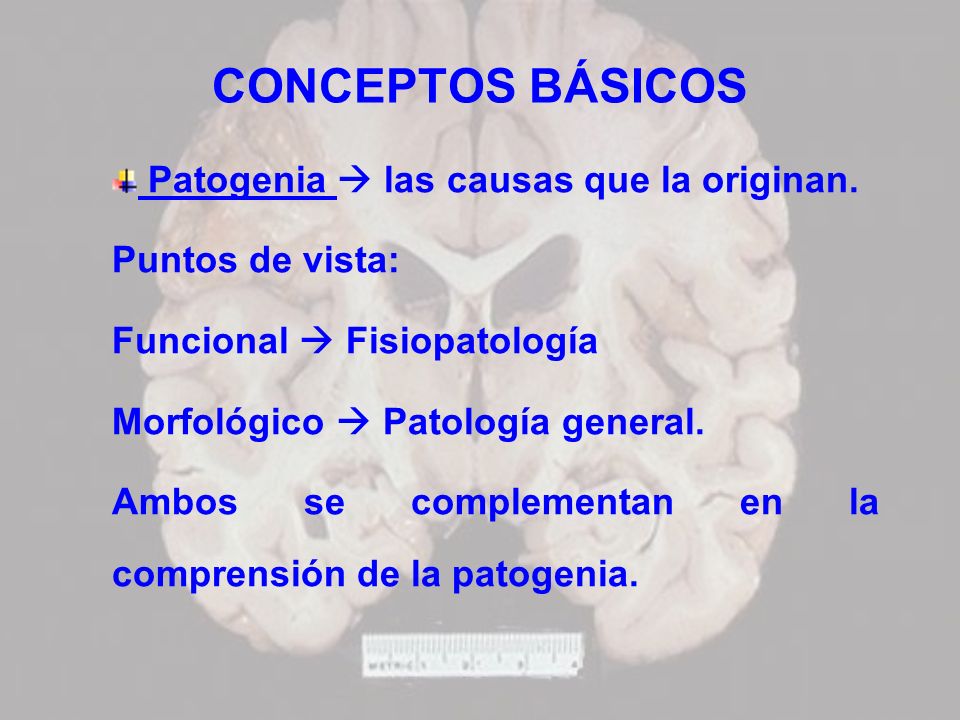 CONCEPTOS BÁSICOS

Patogenia → las causas que la originan.

Puntos de vista:

Funcional → Fisiopatología

Morfológico → Patología general.

Ambos se complementan en la comprensión de la patogenia.

METRIC